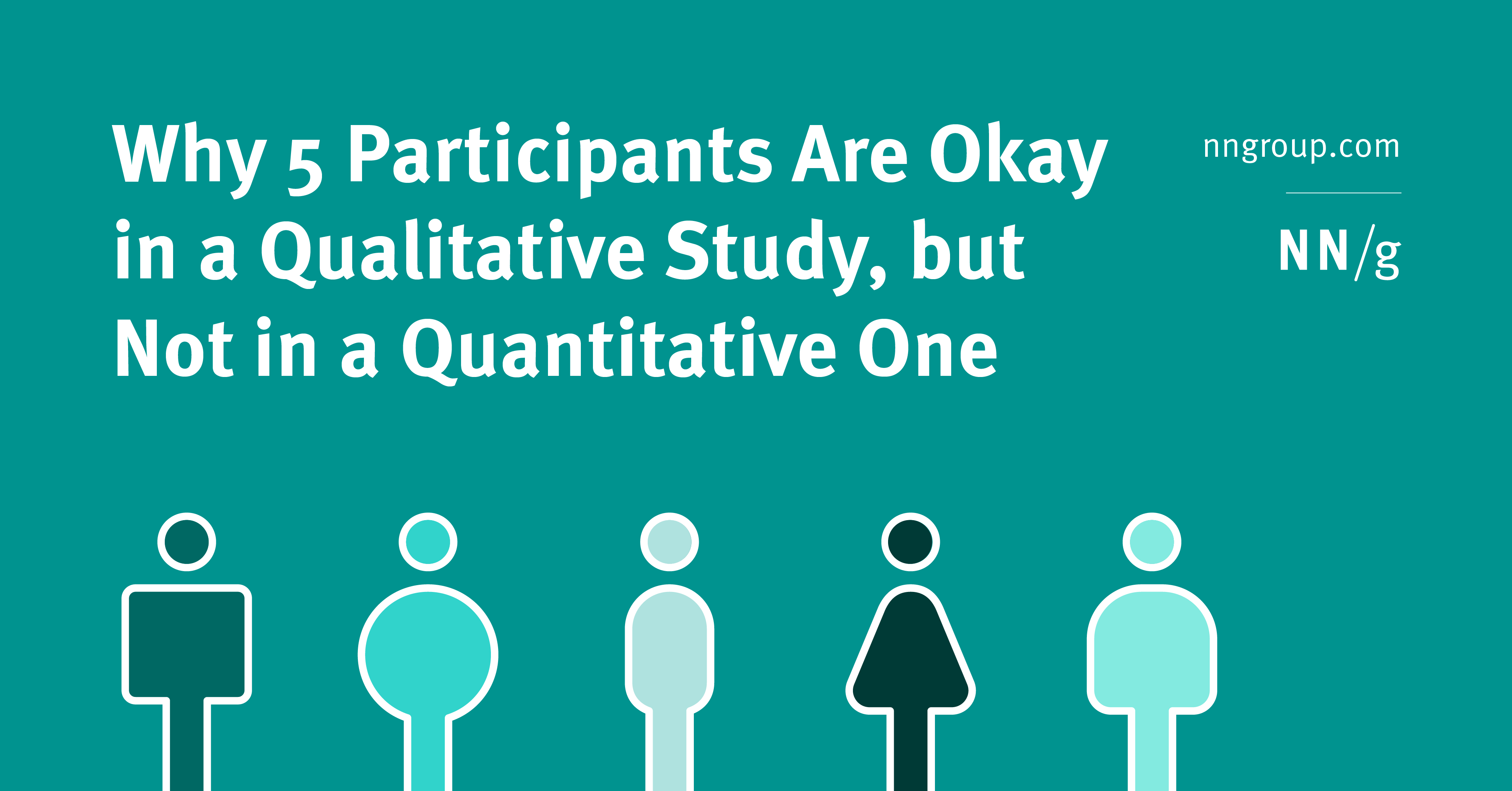 Why 5 Participants Are Okay in a Qualitative Study, but Not in a Quantitative One

nngroup.com

NN/g